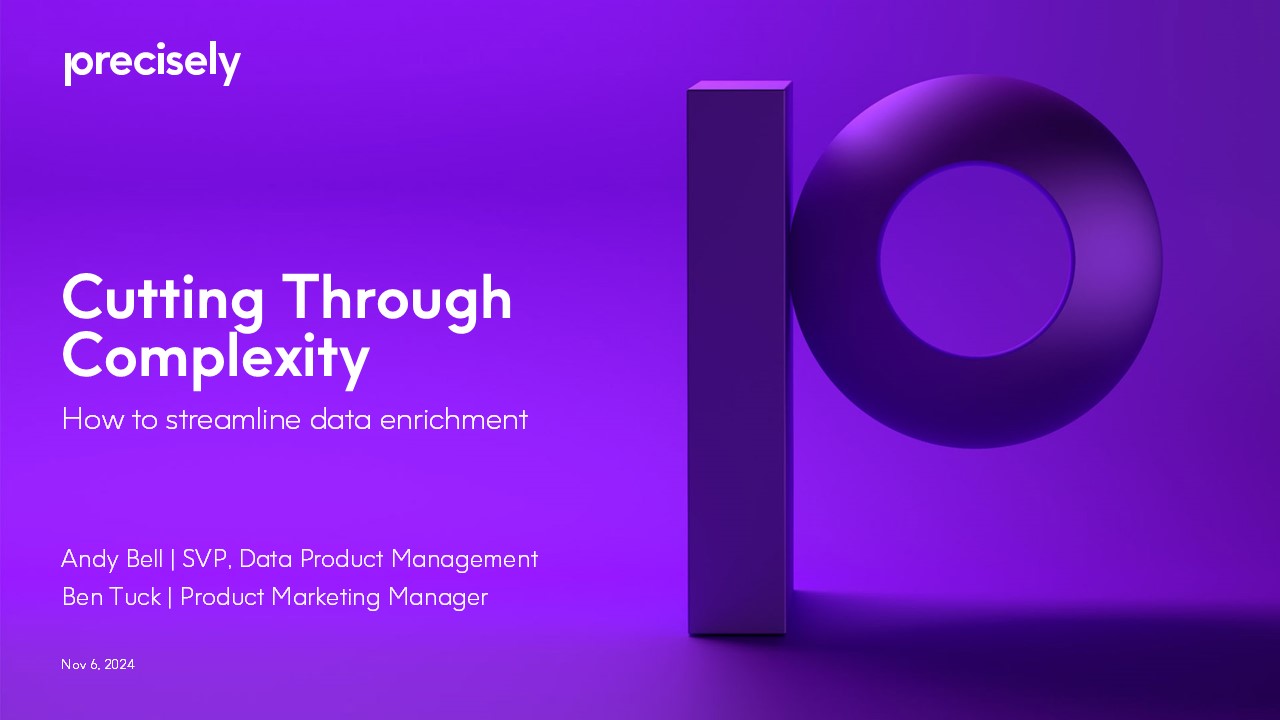 precisely

Cutting Through Complexity

How to streamline data enrichment

Andy Bell | SVP, Data Product Management
Ben Tuck | Product Marketing Manager

Nov 6, 2024